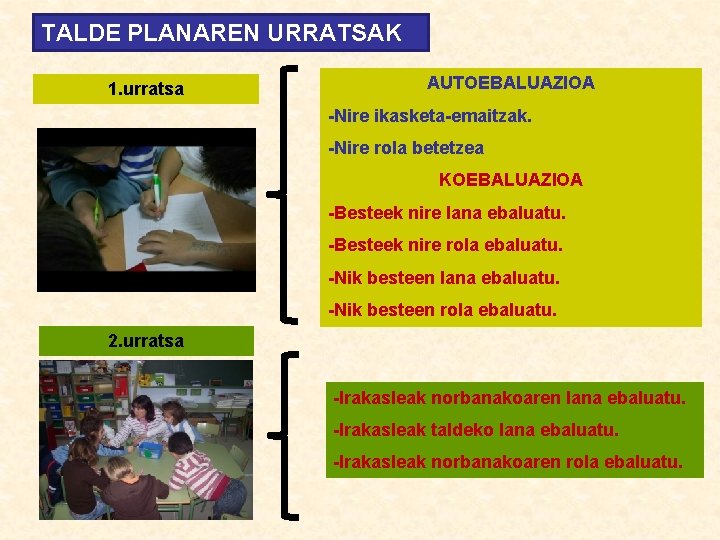 TALDE PLANAREN URRATSAK

1.urratsa

AUTOEBALUAZIOA

-Nire ikasketa-emaitzak.

-Nire rola betetzea

KOEBALUAZIOA

-Besteek nire lana ebaluatu.

-Besteek nire rola ebaluatu.

-Nik besteen lana ebaluatu.

-Nik besteen rola ebaluatu.

2.urratsa

-Irakasleak norbanakoaren lana ebaluatu.

-Irakasleak taldeko lana ebaluatu.

-Irakasleak norbanakoaren rola ebaluatu.